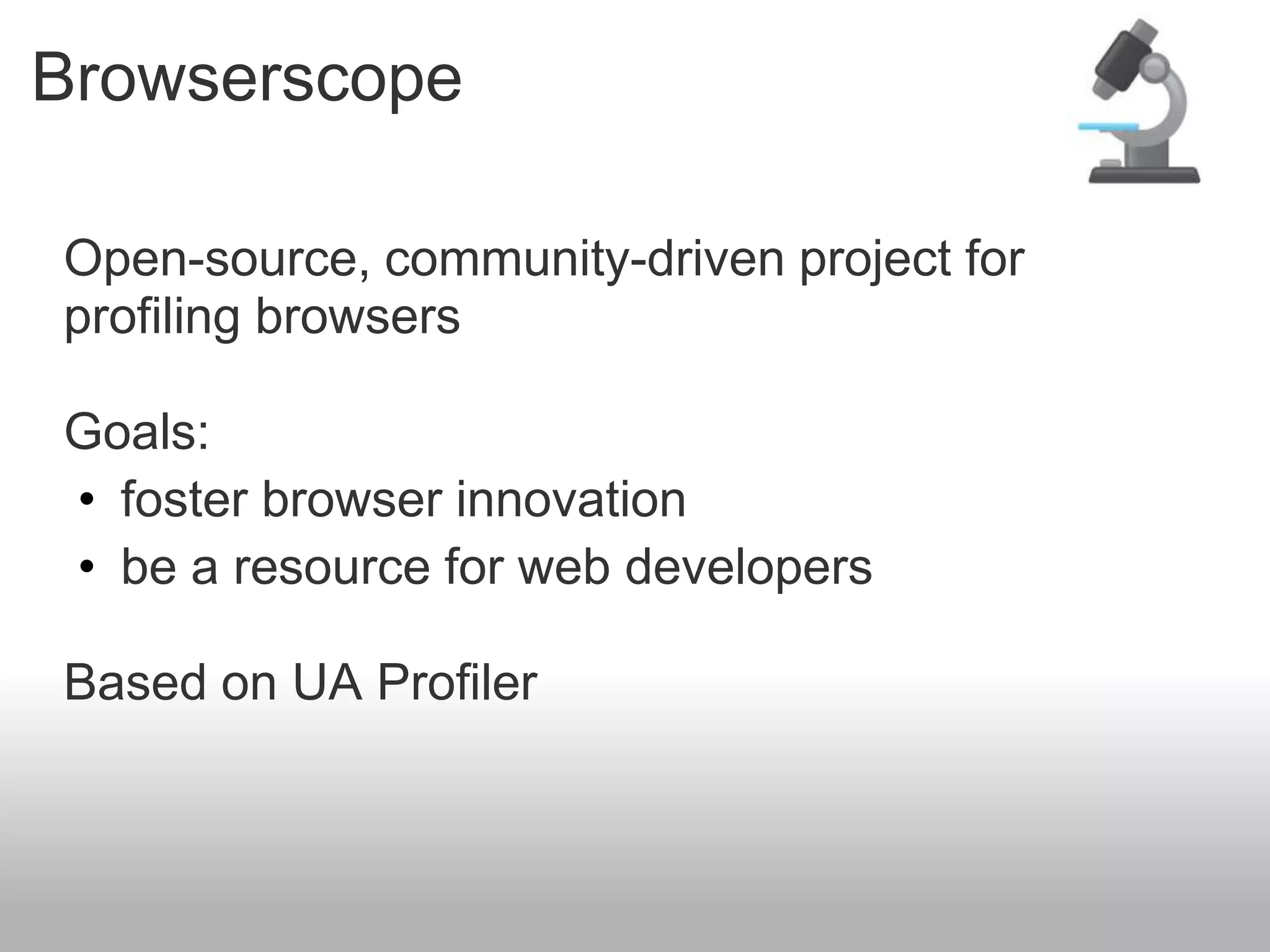 Browserscope

Open-source, community-driven project for profiling browsers

Goals:
• foster browser innovation
• be a resource for web developers

Based on UA Profiler